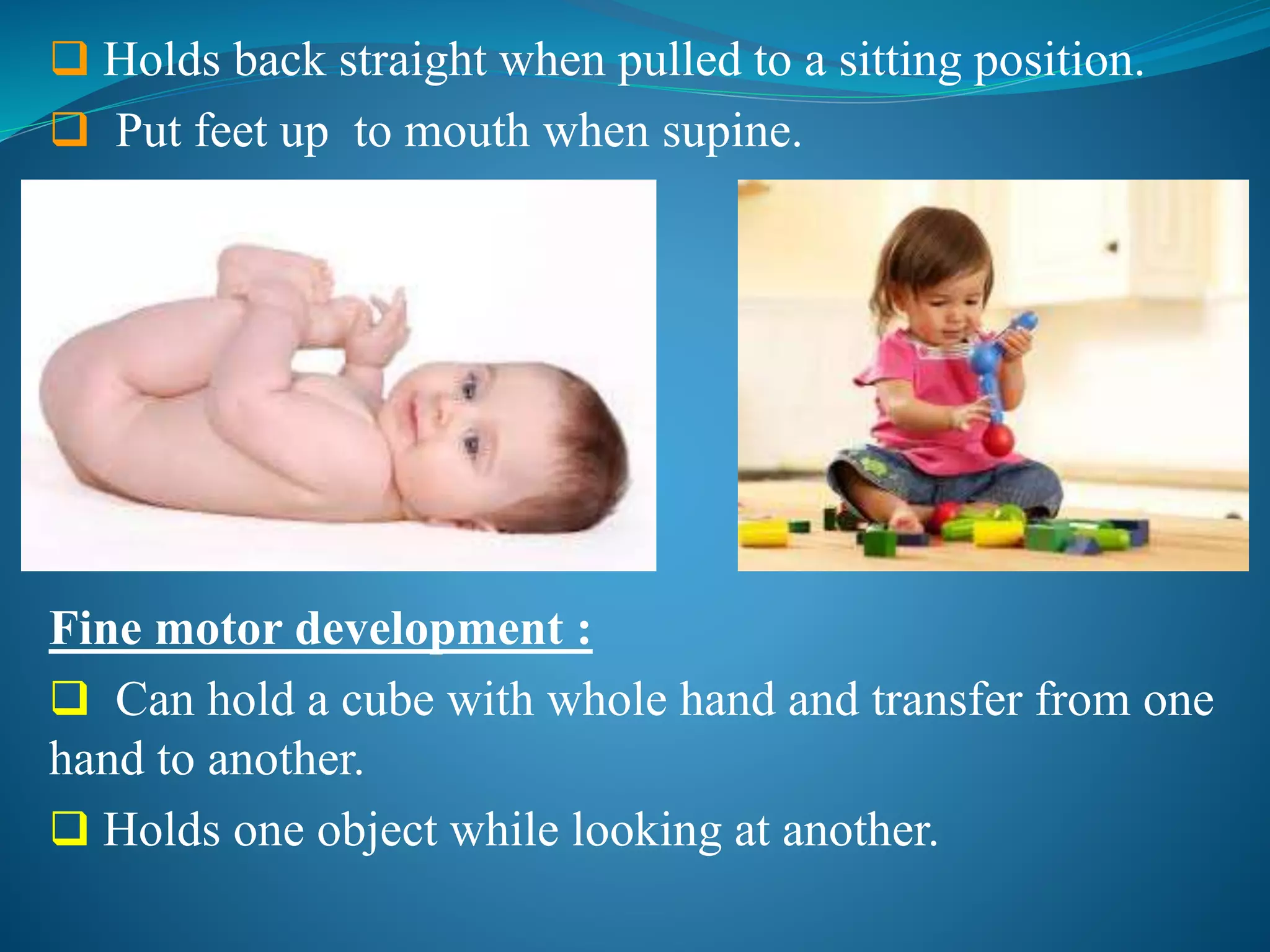 ❑ Holds back straight when pulled to a sitting position.

❑ Put feet up to mouth when supine.

Fine motor development :

❑ Can hold a cube with whole hand and transfer from one hand to another.

❑ Holds one object while looking at another.